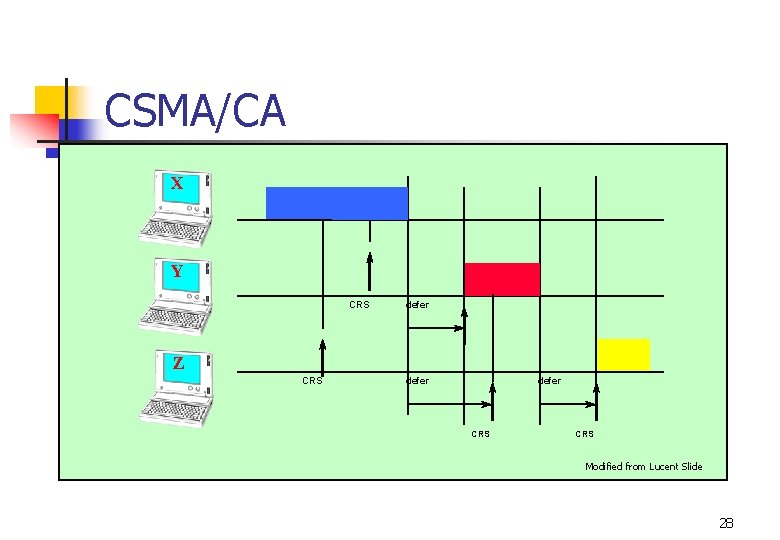 CSMA/CA

X

Y

Z

CRS

defer

CRS

defer

defer

CRS

CRS

Modified from Lucent Slide

28